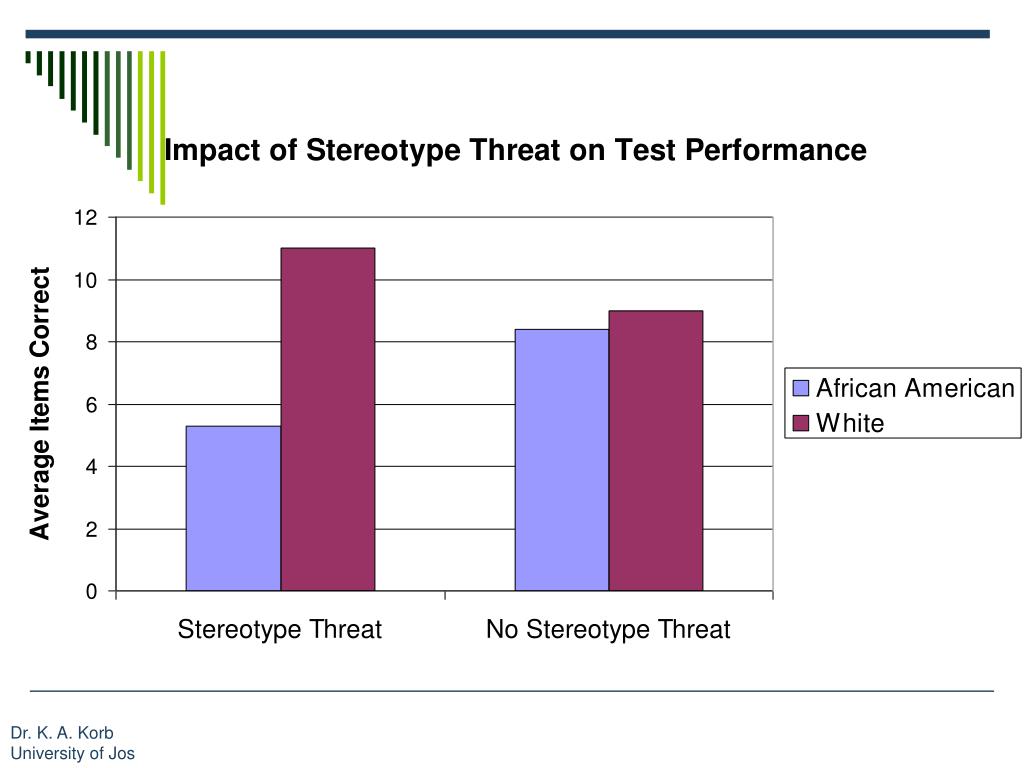 Impact of Stereotype Threat on Test Performance

Average Items Correct

12
10
8
6
4
2
0

Stereotype Threat
No Stereotype Threat

African American
White

Dr. K. A. Korb
University of Jos